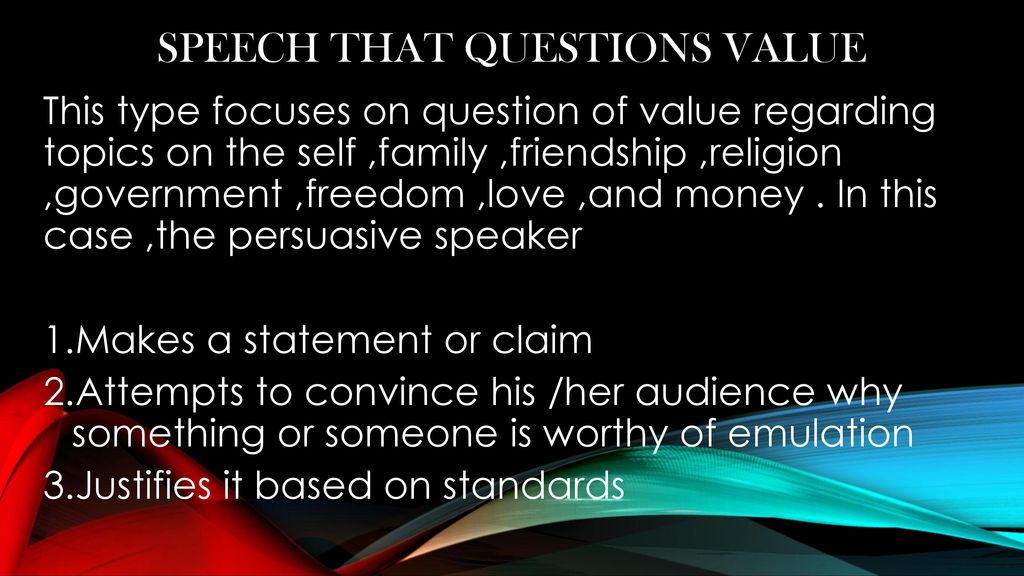 SPEECH THAT QUESTIONS VALUE

This type focuses on question of value regarding topics on the self ,family ,friendship ,religion ,government ,freedom ,love ,and money . In this case ,the persuasive speaker

1.Makes a statement or claim
2.Attempts to convince his /her audience why something or someone is worthy of emulation
3.Justifies it based on standards